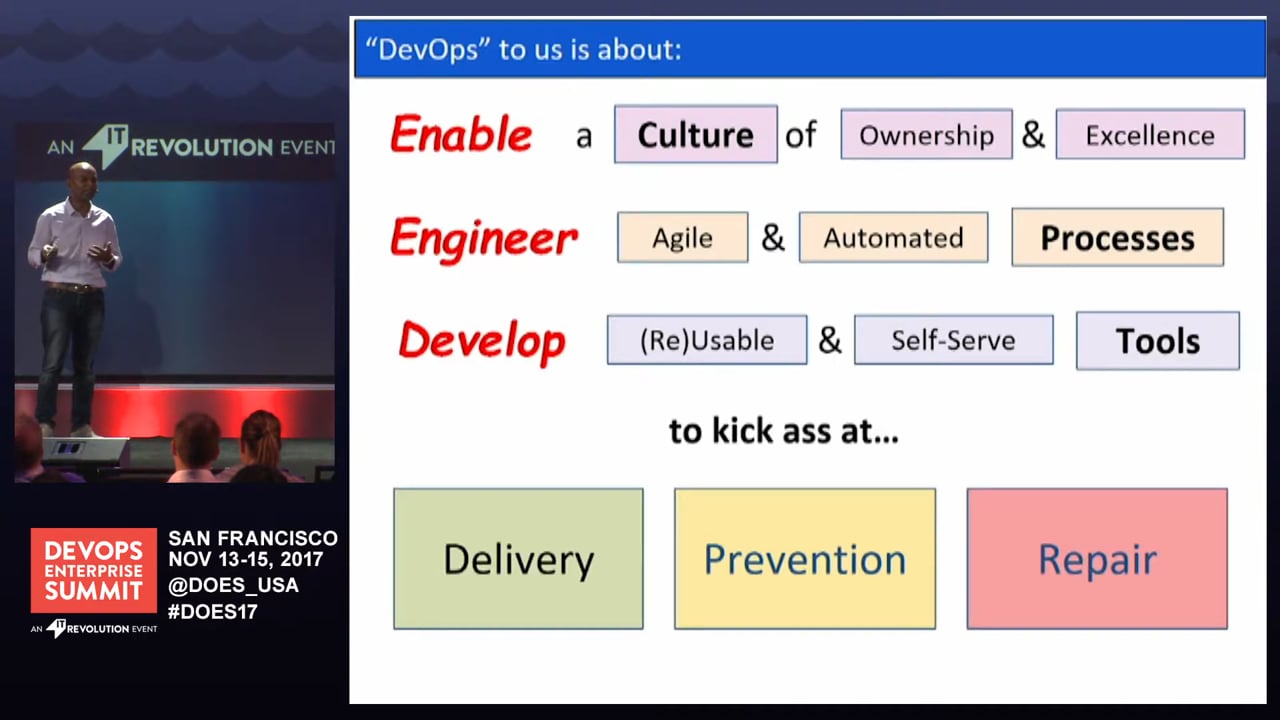 AN IT REVOLUTION EVENT

DEVOPS ENTERPRISE SUMMIT
AN IT REVOLUTION EVENT

SAN FRANCISCO
NOV 13-15, 2017
@DOES_USA
#DOES17

"DevOps" to us is about:

Enable a Culture of Ownership & Excellence

Engineer Agile & Automated Processes

Develop (Re)Usable & Self-Serve Tools

to kick ass at...

Delivery

Prevention

Repair